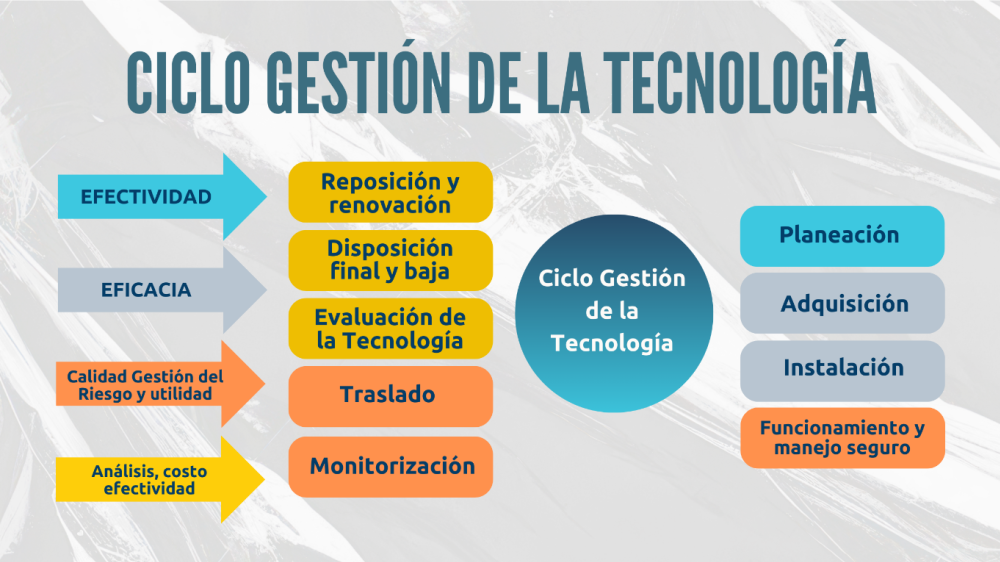 CICLO GESTIÓN DE LA TECNOLOGÍA

EFECTIVIDAD

EFICACIA

Calidad Gestión del Riesgo y utilidad

Análisis, costo efectividad

Reposición y renovación

Disposición final y baja

Evaluación de la Tecnología

Traslado

Monitorización

Ciclo Gestión de la Tecnología

Planeación

Adquisición

Instalación

Funcionamiento y manejo seguro